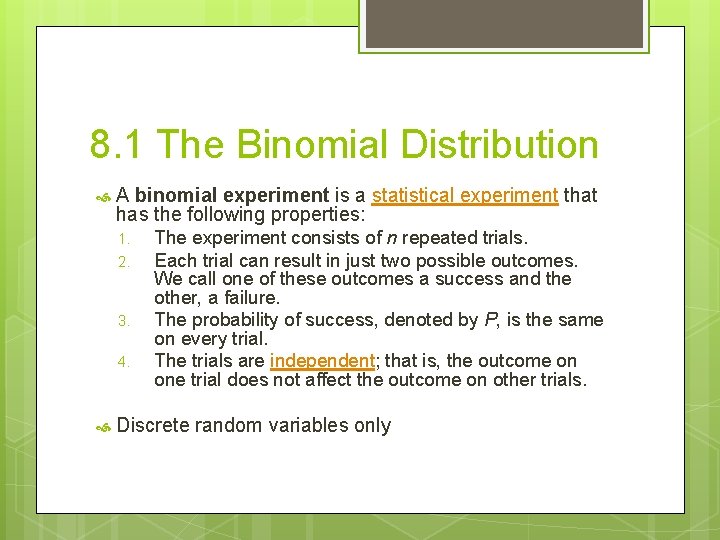 8.1 The Binomial Distribution

A binomial experiment is a statistical experiment that has the following properties:

1. The experiment consists of $n$ repeated trials.
2. Each trial can result in just two possible outcomes. We call one of these outcomes a success and the other, a failure.
3. The probability of success, denoted by $P$, is the same on every trial.
4. The trials are independent; that is, the outcome on one trial does not affect the outcome on other trials.

Discrete random variables only